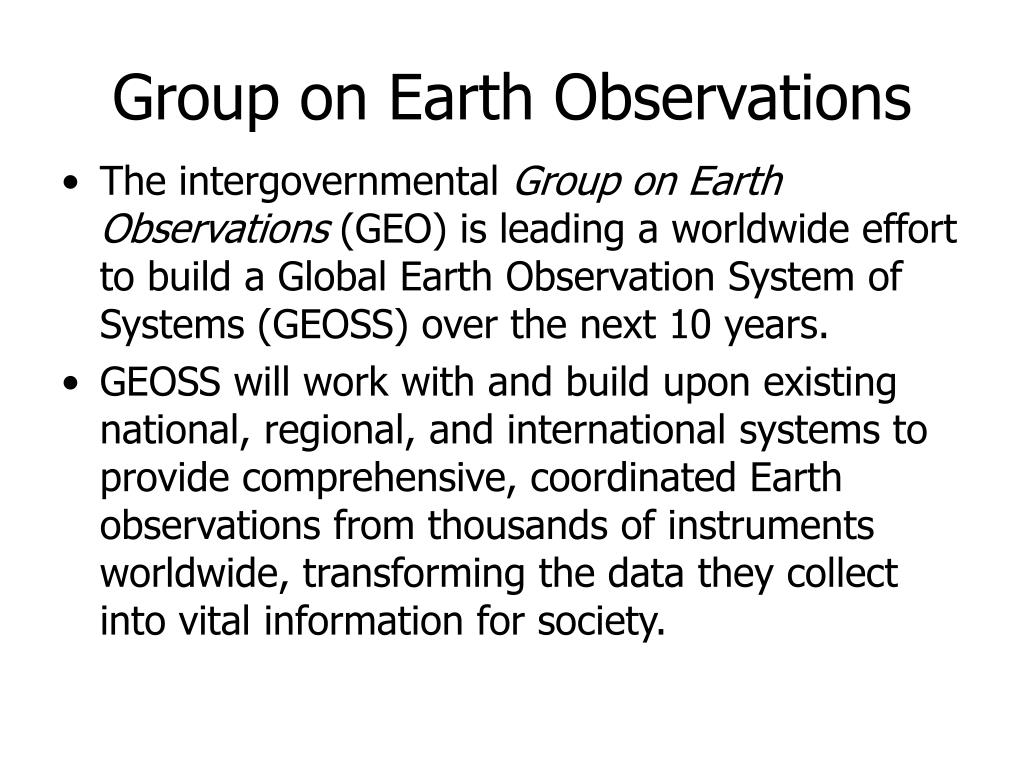 Group on Earth Observations

• The intergovernmental Group on Earth Observations (GEO) is leading a worldwide effort to build a Global Earth Observation System of Systems (GEOSS) over the next 10 years.

• GEOSS will work with and build upon existing national, regional, and international systems to provide comprehensive, coordinated Earth observations from thousands of instruments worldwide, transforming the data they collect into vital information for society.